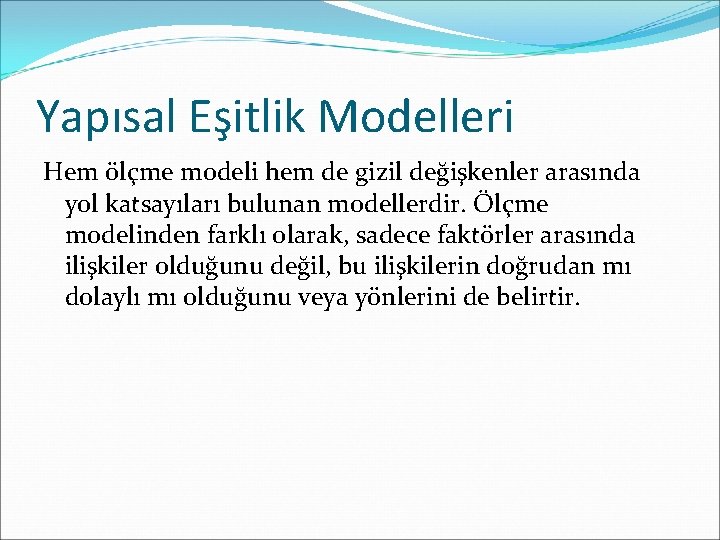 Yapısal Eşitlik Modelleri

Hem ölçme modeli hem de gizil değişkenler arasında yol katsayıları bulunan modellerdir. Ölçme modelinden farklı olarak, sadece faktörler arasında ilişkiler olduğunu değil, bu ilişkilerin doğrudan mı dolaylı mı olduğunu veya yönlerini de belirtir.